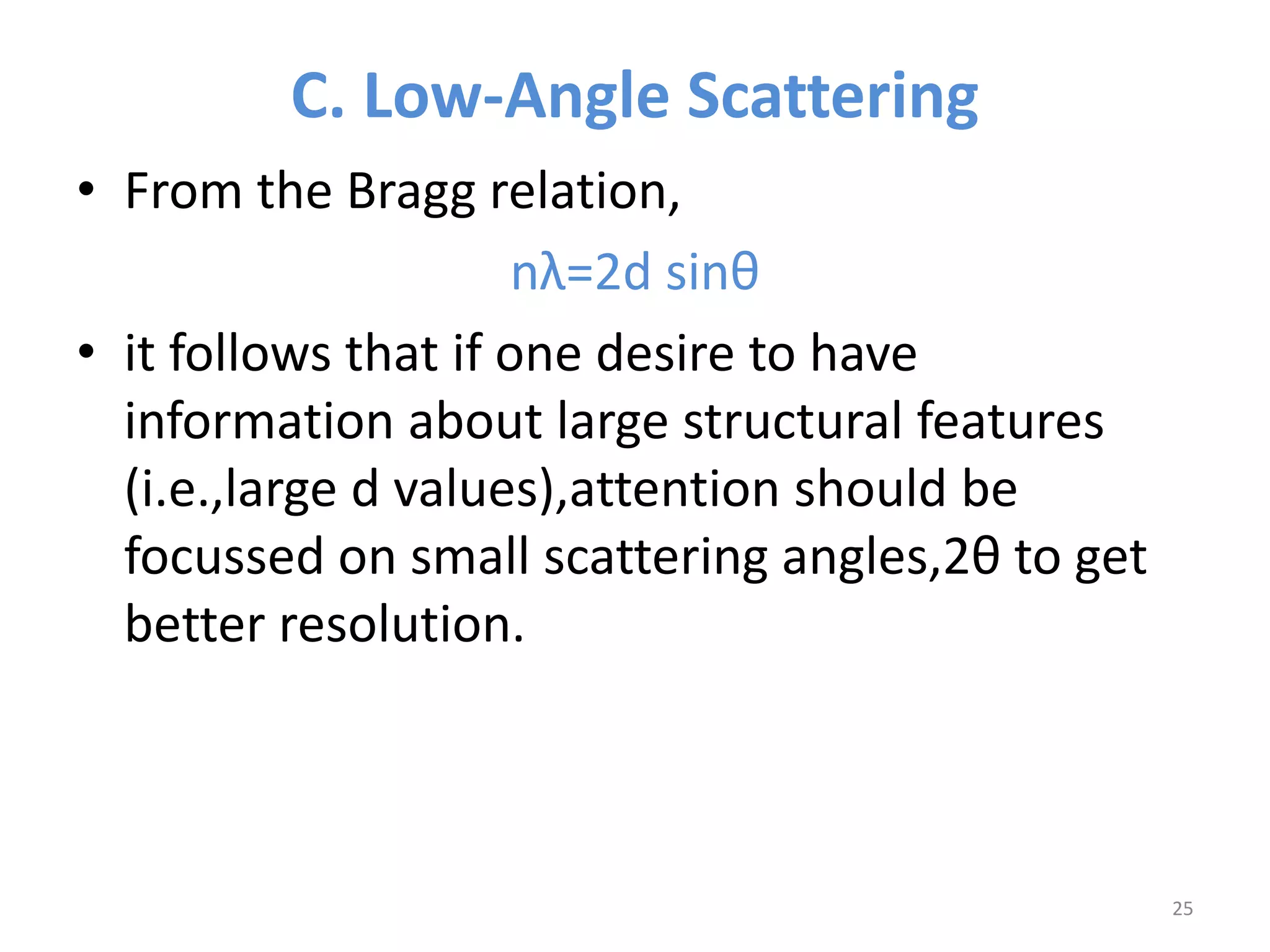 C. Low-Angle Scattering

• From the Bragg relation,

$n\lambda=2d \sin\theta$

• it follows that if one desire to have information about large structural features (i.e.,large d values),attention should be focussed on small scattering angles,$2\theta$ to get better resolution.

25